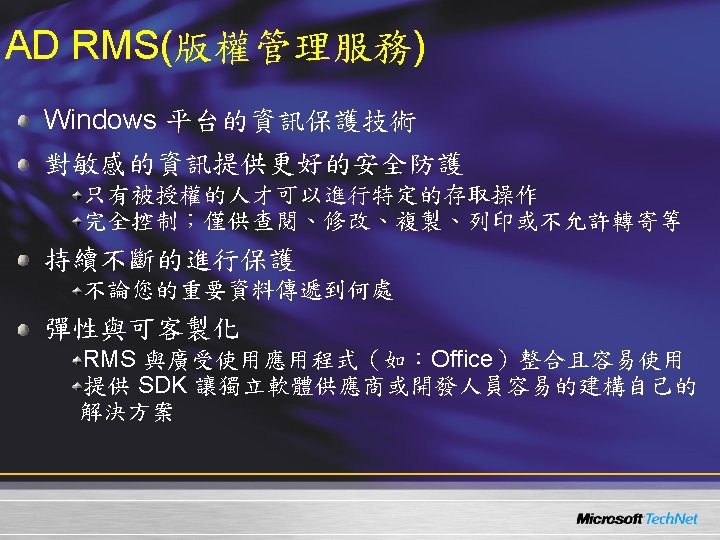 AD RMS(版權管理服務)

Windows 平台的資訊保護技術

對敏感的資訊提供更好的安全防護

只有被授權的人才可以進行特定的存取操作

完全控制；僅供查閱、修改、複製、列印或不允許轉寄等

持續不斷的進行保護

不論您的重要資料傳遞到何處

彈性與可客製化

RMS 與廣受使用應用程式（如：Office）整合且容易使用

提供 SDK 讓獨立軟體供應商或開發人員容易的建構自己的解決方案

Microsoft TechNet